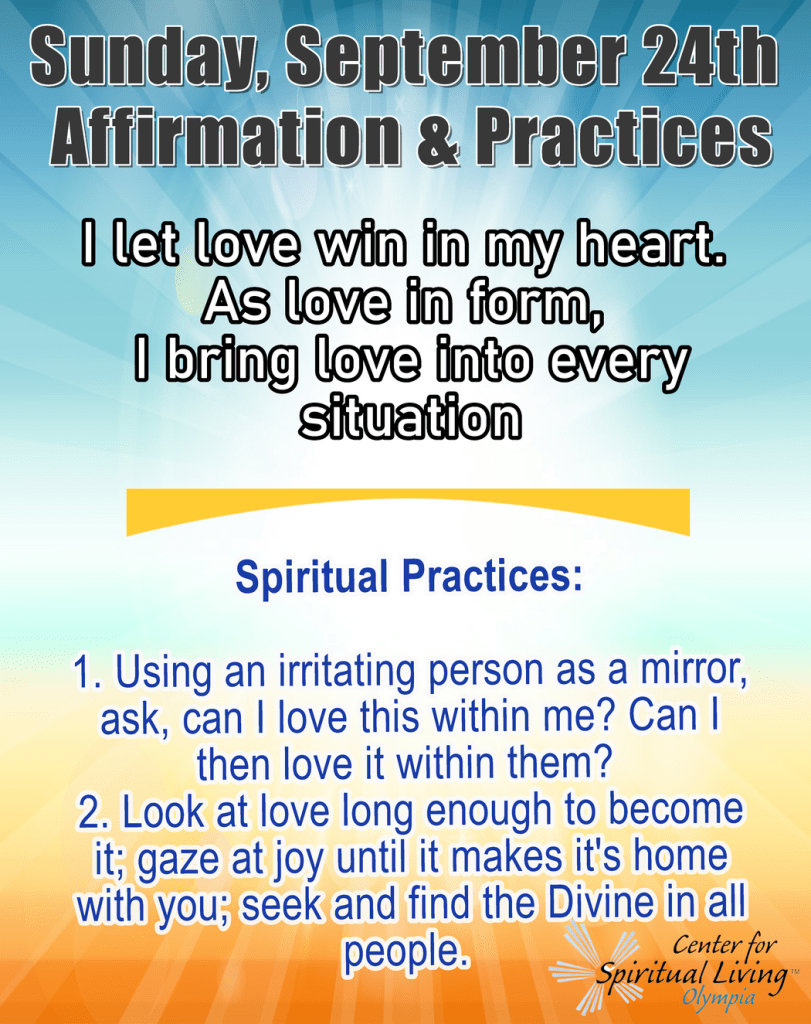 Sunday, September 24th
Affirmation & Practices

I let love win in my heart. As love in form, I bring love into every situation

Spiritual Practices:

1. Using an irritating person as a mirror, ask, can I love this within me? Can I then love it within them?
2. Look at love long enough to become it; gaze at joy until it makes it's home with you; seek and find the Divine in all people.

Center for Spiritual Living™ Olympia